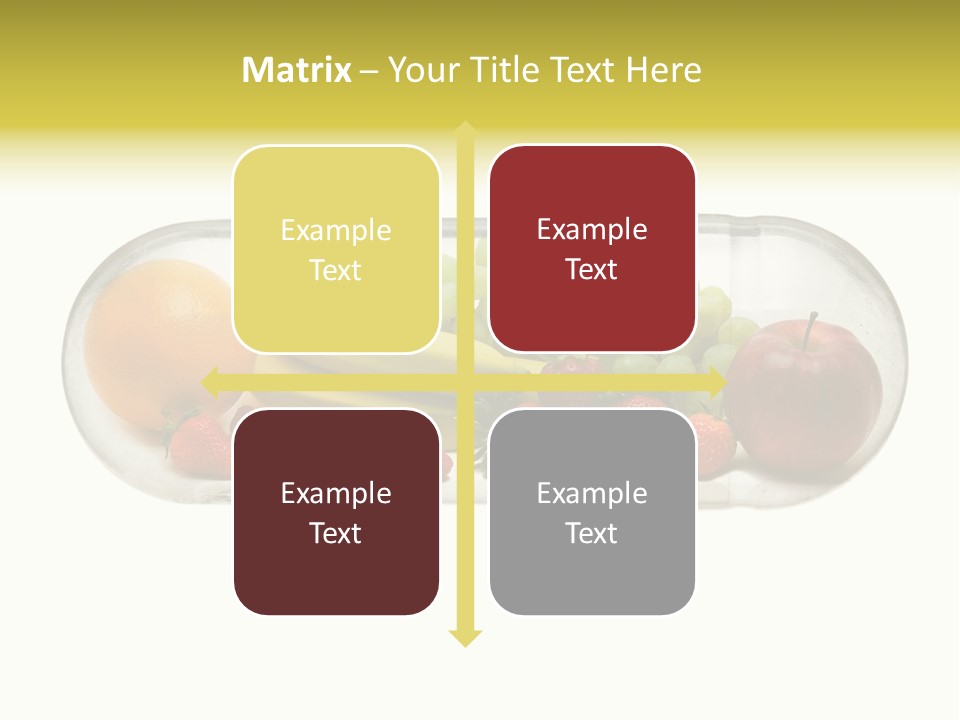 Matrix – Your Title Text Here

Example Text

Example Text

Example Text

Example Text